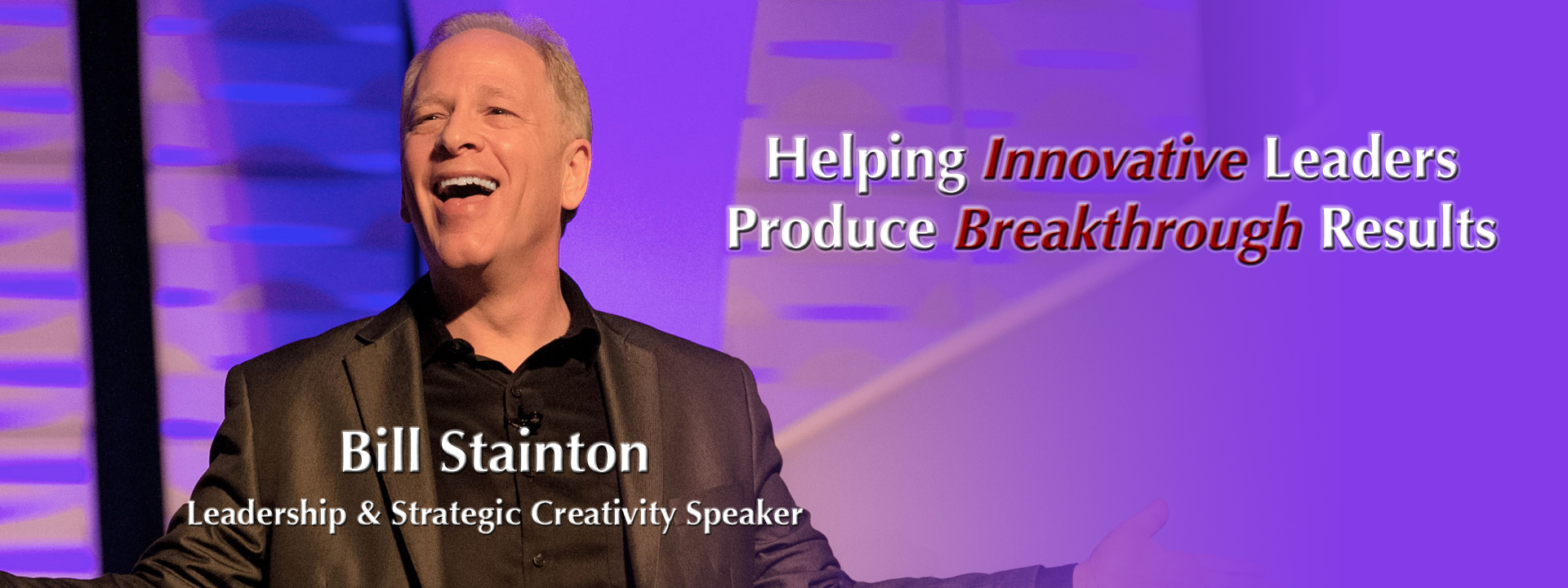 Helping Innovative Leaders
Produce Breakthrough Results

Bill Stainton
Leadership & Strategic Creativity Speaker